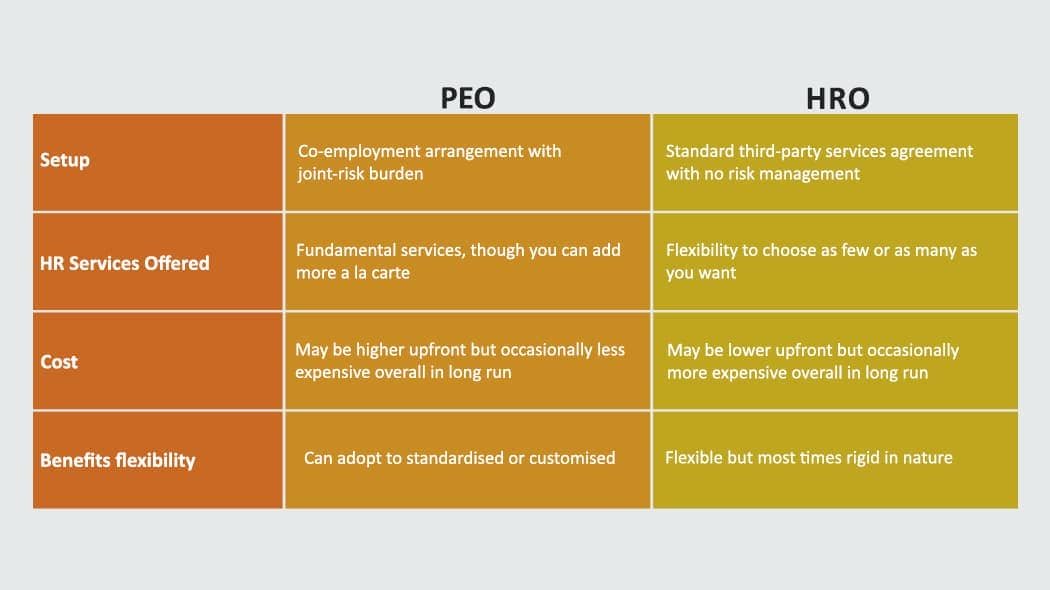 |  | PEO | HRO |
|---|---|---|
| Setup | Co-employment arrangement with joint-risk burden | Standard third-party services agreement with no risk management |
| HR Services Offered | Fundamental services, though you can add more a la carte | Flexibility to choose as few or as many as you want |
| Cost | May be higher upfront but occasionally less expensive overall in long run | May be lower upfront but occasionally more expensive overall in long run |
| Benefits flexibility | Can adopt to standardised or customised | Flexible but most times rigid in nature |